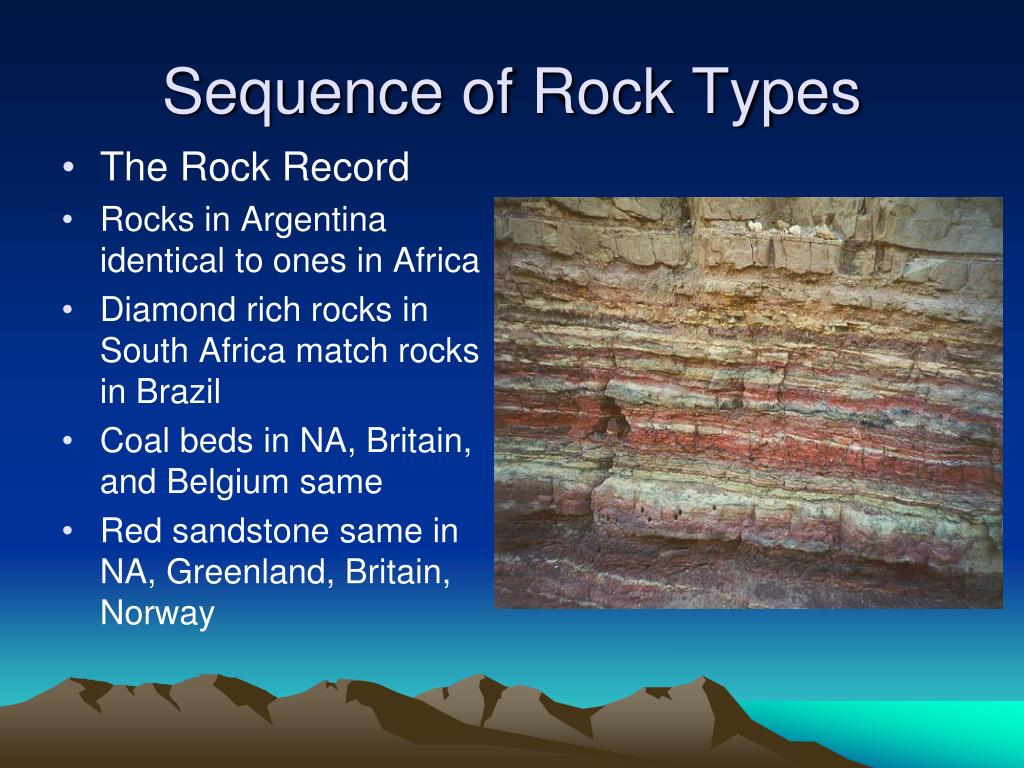 Sequence of Rock Types

• The Rock Record
• Rocks in Argentina identical to ones in Africa
• Diamond rich rocks in South Africa match rocks in Brazil
• Coal beds in NA, Britain, and Belgium same
• Red sandstone same in NA, Greenland, Britain, Norway